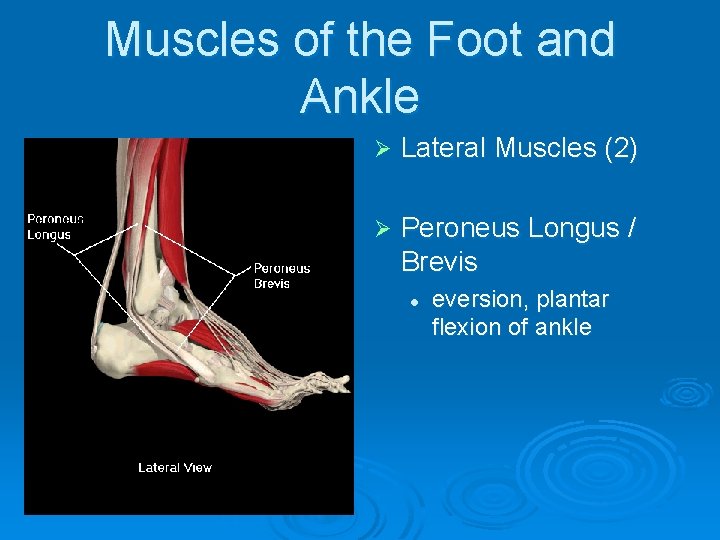 Muscles of the Foot and Ankle

Peroneus Longus

Peroneus Brevis

Lateral View

➢ Lateral Muscles (2)

➢ Peroneus Longus / Brevis

• eversion, plantar flexion of ankle